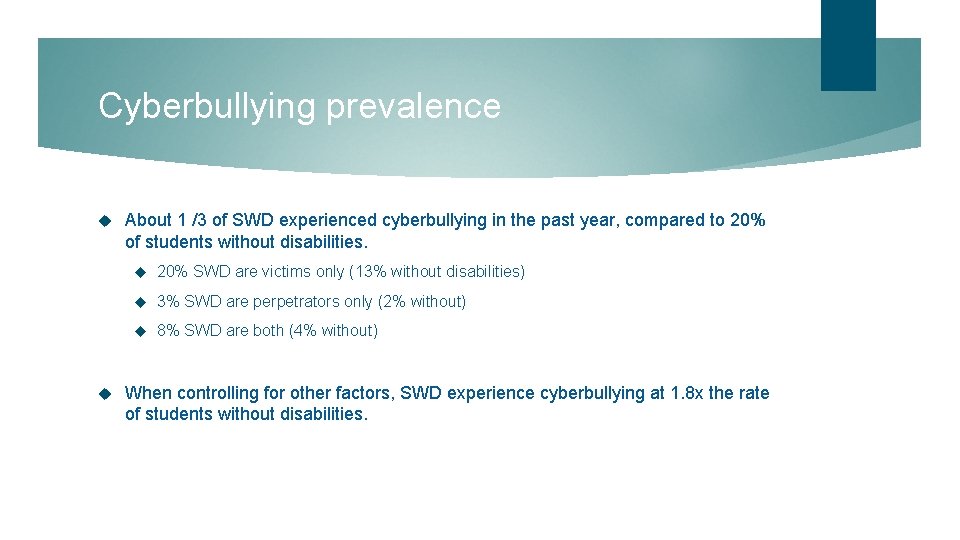 Cyberbullying prevalence

About 1 /3 of SWD experienced cyberbullying in the past year, compared to 20% of students without disabilities.

20% SWD are victims only (13% without disabilities)

3% SWD are perpetrators only (2% without)

8% SWD are both (4% without)

When controlling for other factors, SWD experience cyberbullying at 1.8x the rate of students without disabilities.